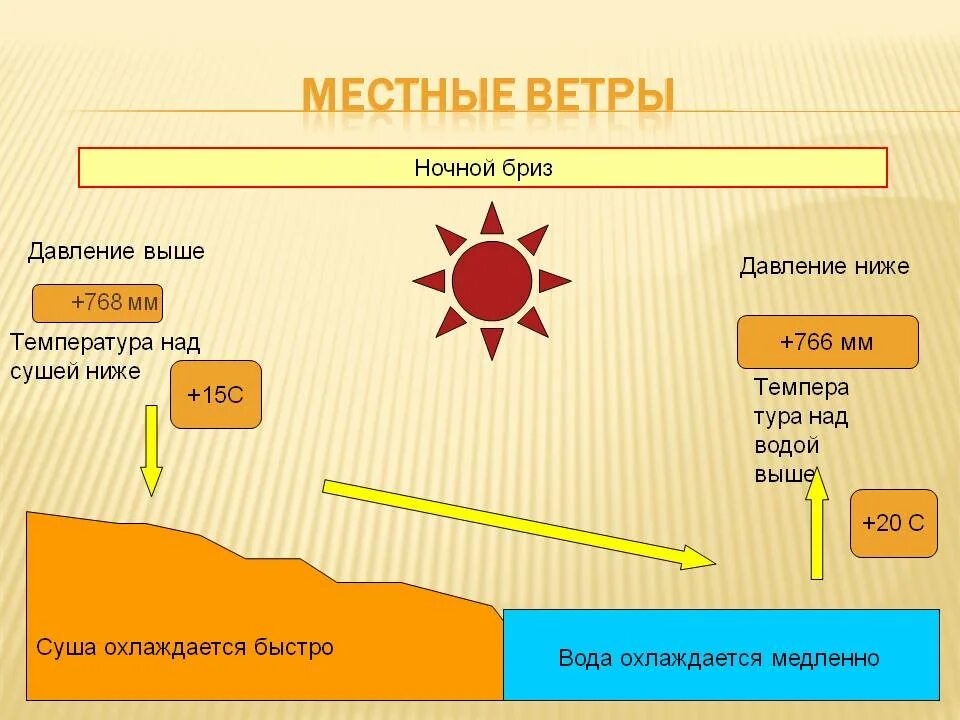 МЕСТНЫЕ ВЕТРЫ

Ночной бриз

Давление выше

+768 мм

Температура над сушей ниже

+15С

Давление ниже

+766 мм

Темпера тура над водой выше

+20 С

Суша охлаждается быстро

Вода охлаждается медленно